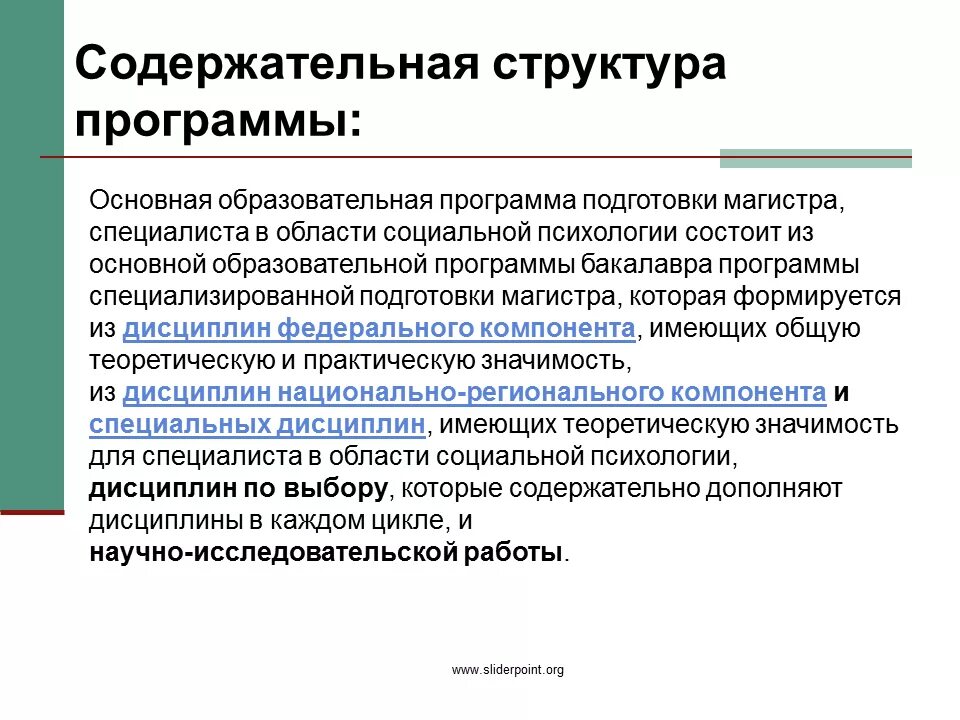 Содержательная структура программы:

Основная образовательная программа подготовки магистра, специалиста в области социальной психологии состоит из основной образовательной программы бакалавра программы специализированной подготовки магистра, которая формируется из дисциплин федерального компонента, имеющих общую теоретическую и практическую значимость,
из дисциплин национально-регионального компонента и специальных дисциплин, имеющих теоретическую значимость для специалиста в области социальной психологии,
дисциплин по выбору, которые содержательно дополняют дисциплины в каждом цикле, и
научно-исследовательской работы.

www.sliderpoint.org